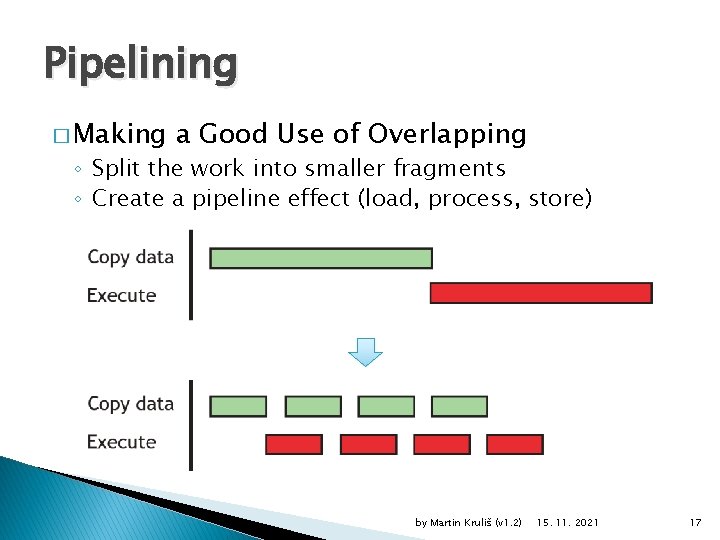 Pipelining

□ Making a Good Use of Overlapping
◦ Split the work into smaller fragments
◦ Create a pipeline effect (load, process, store)

Copy data
Execute

Copy data
Execute

by Martin Kruliš (v1.2) 15. 11. 2021 17